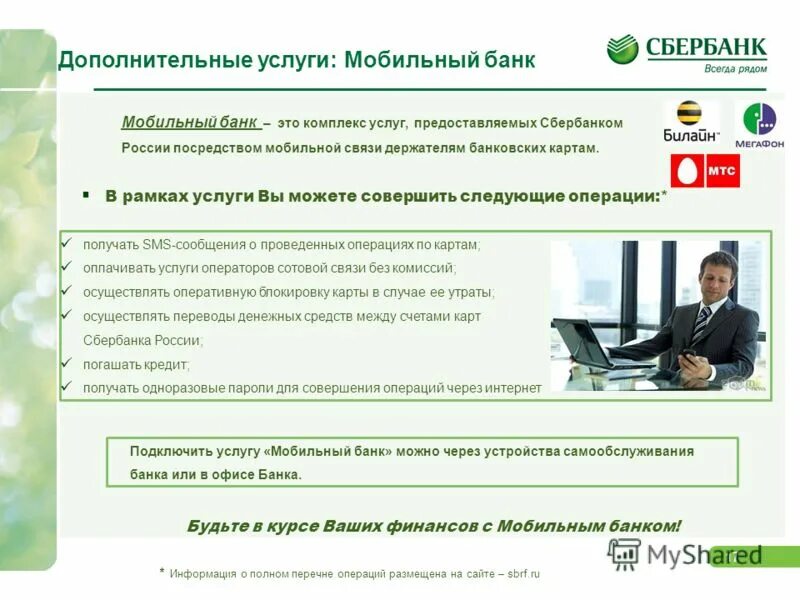 Дополнительные услуги: Мобильный банк

СБЕРБАНК
Всегда рядом

Мобильный банк – это комплекс услуг, предоставляемых Сбербанком России посредством мобильной связи держателям банковских картам.

Билайн
МегаФон
МТС

▪ В рамках услуги Вы можете совершить следующие операции:*

✓ получать SMS-сообщения о проведенных операциях по картам;
✓ оплачивать услуги операторов сотовой связи без комиссий;
✓ осуществлять оперативную блокировку карты в случае ее утраты;
✓ осуществлять переводы денежных средств между счетами карт Сбербанка России;
✓ погашать кредит;
✓ получать одноразовые пароли для совершения операций через интернет

Подключить услугу «Мобильный банк» можно через устройства самообслуживания банка или в офисе Банка.

Будьте в курсе Ваших финансов с Мобильным банком!

MyShared

* Информация о полном перечне операций размещена на сайте – sbrf.ru